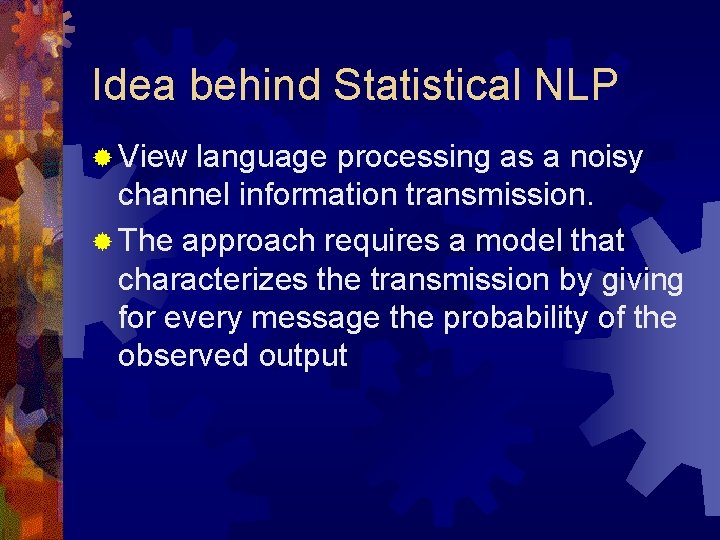 Idea behind Statistical NLP

View language processing as a noisy channel information transmission.

The approach requires a model that characterizes the transmission by giving for every message the probability of the observed output